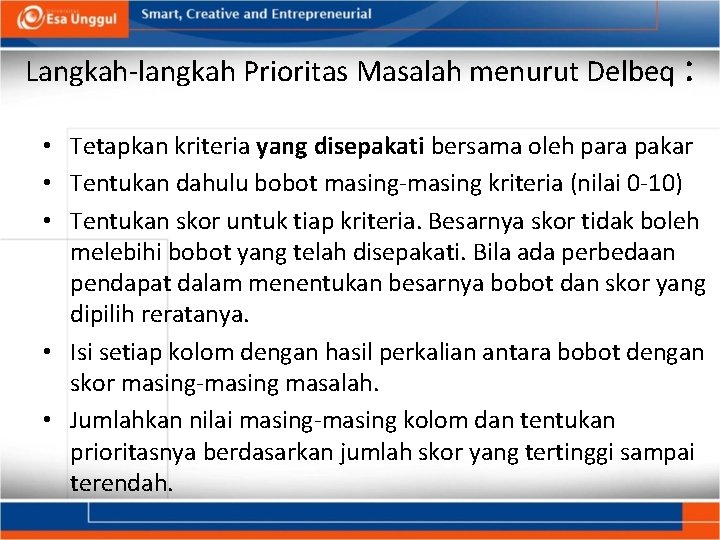 Esa Unggul

Smart, Creative and Entrepreneurial

Langkah-langkah Prioritas Masalah menurut Delbeq :

• Tetapkan kriteria yang disepakati bersama oleh para pakar
• Tentukan dahulu bobot masing-masing kriteria (nilai 0-10)
• Tentukan skor untuk tiap kriteria. Besarnya skor tidak boleh melebihi bobot yang telah disepakati. Bila ada perbedaan pendapat dalam menentukan besarnya bobot dan skor yang dipilih reratanya.
• Isi setiap kolom dengan hasil perkalian antara bobot dengan skor masing-masing masalah.
• Jumlahkan nilai masing-masing kolom dan tentukan prioritasnya berdasarkan jumlah skor yang tertinggi sampai terendah.